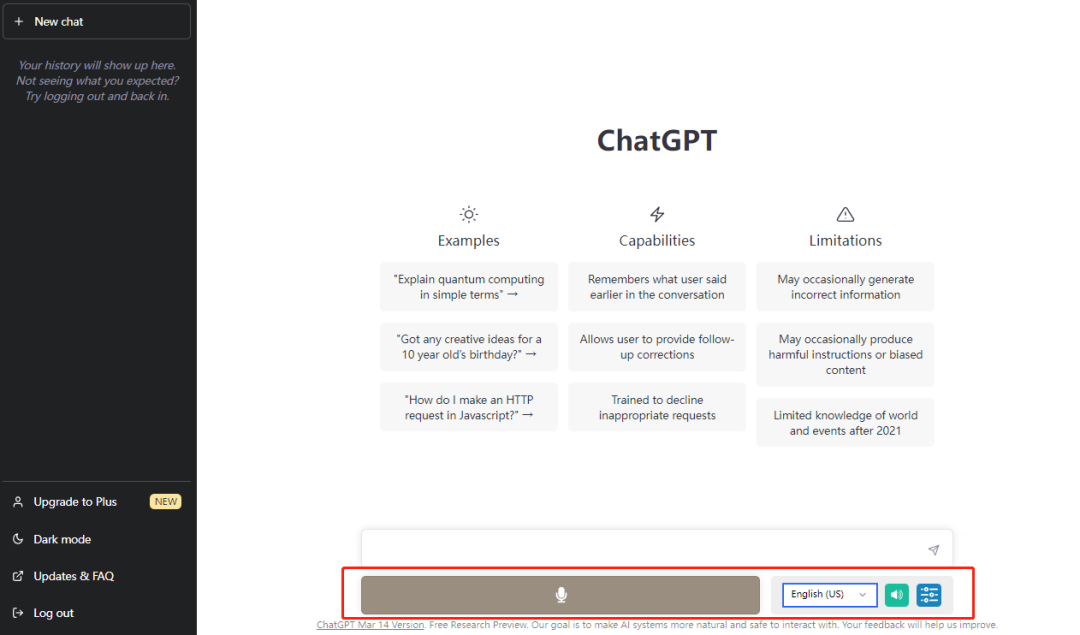 + New chat

Your history will show up here. Not seeing what you expected? Try logging out and back in.

Upgrade to Plus NEW

Dark mode

Updates & FAQ

Log out

ChatGPT

Examples

"Explain quantum computing in simple terms" →

"Got any creative ideas for a 10 year old's birthday?" →

"How do I make an HTTP request in Javascript?" →

Capabilities

Remembers what user said earlier in the conversation

Allows user to provide follow-up corrections

Trained to decline inappropriate requests

Limitations

May occasionally generate incorrect information

May occasionally produce harmful instructions or biased content

Limited knowledge of world and events after 2021

English (US)

ChatGPT Mar 14 Version. Free Research Preview. Our goal is to make AI systems more natural and safe to interact with. Your feedback will help us improve.